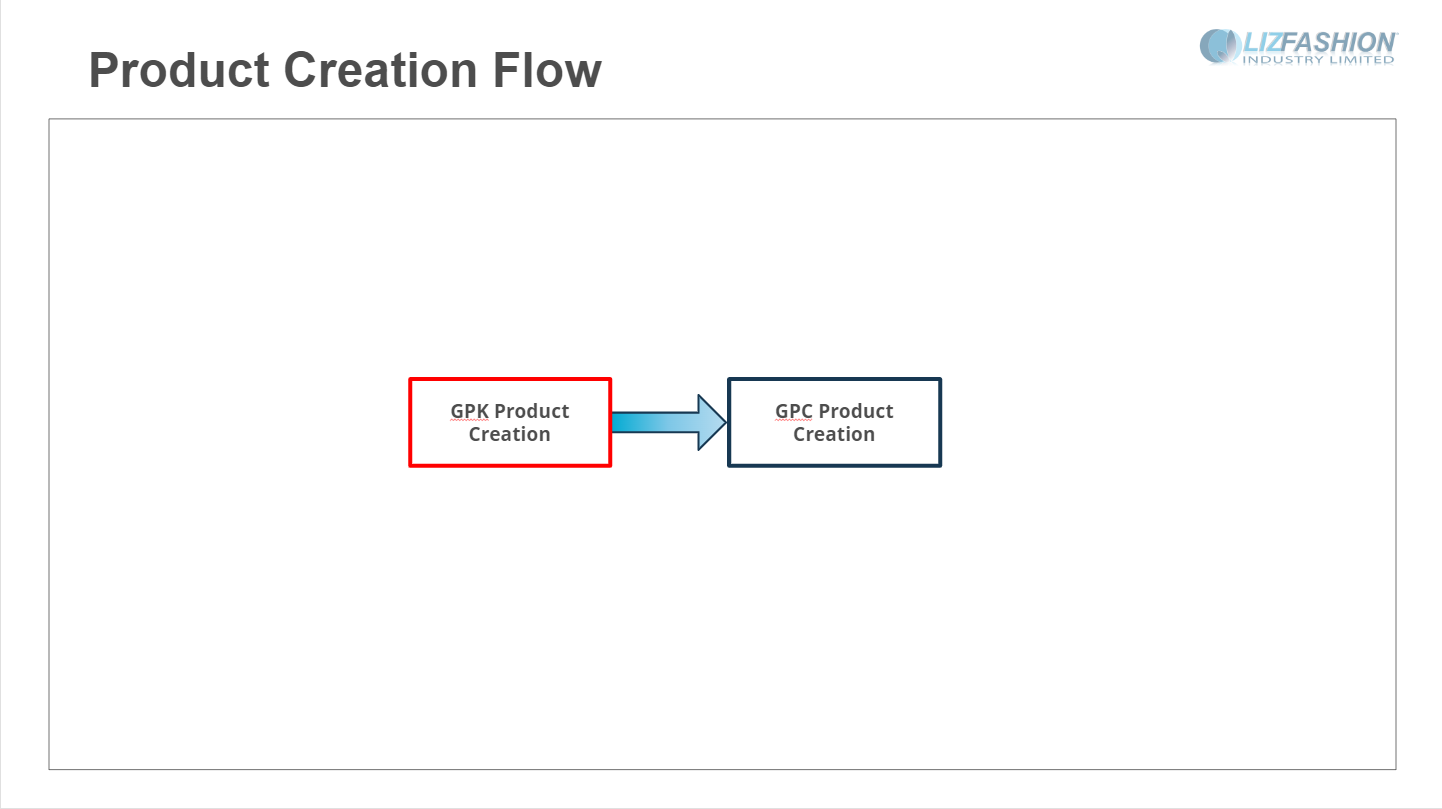 Product Creation Flow

LIZFASHION
INDUSTRY LIMITED

GPK Product Creation

GPC Product Creation